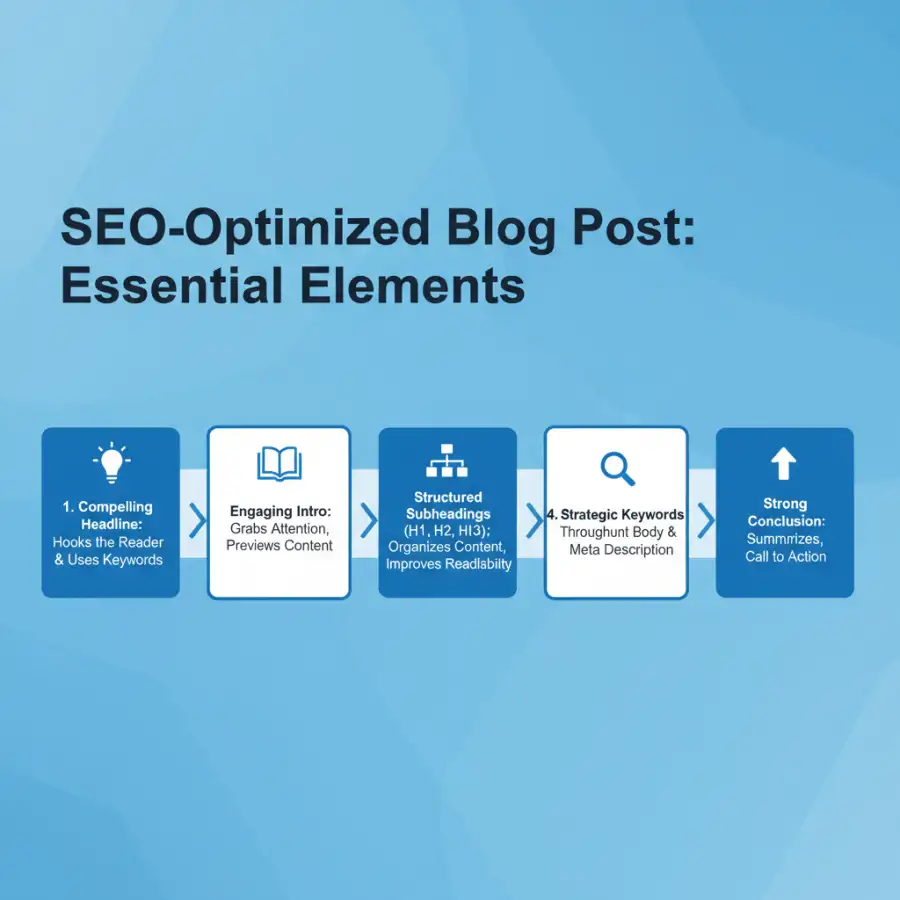 SEO-Optimized Blog Post: Essential Elements

1. Compelling Headline: Hooks the Reader & Uses Keywords

Engaging Intro: Grabs Attention, Previews Content

Structured Subheadings (H1, H2, HI3); Organizes Content, Improves Readlabilty

4. Strategic Keywords Throughunt Body & Meta Description

Strong Conclusion: Summrizes, Call to Action